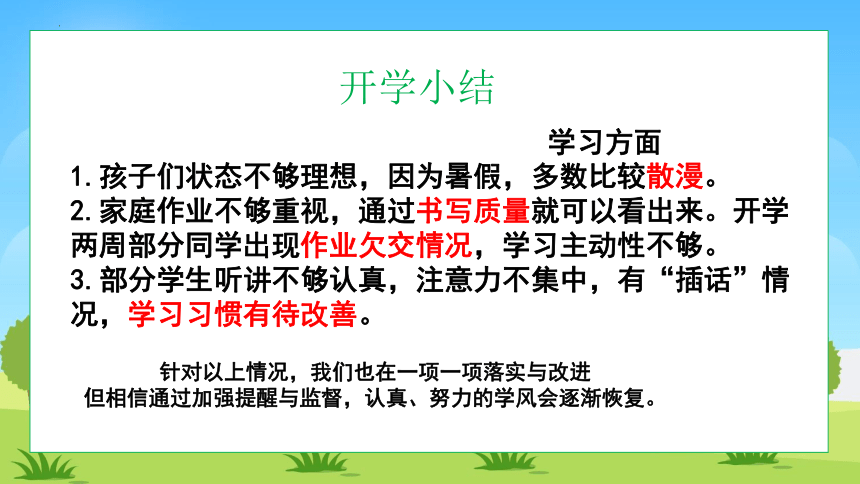 开学小结

学习方面

1. 孩子们状态不够理想，因为暑假，多数比较散漫。

2. 家庭作业不够重视，通过书写质量就可以看出来。开学两周部分同学出现作业欠交情况，学习主动性不够。

3. 部分学生听讲不够认真，注意力不集中，有“插话”情况，学习习惯有待改善。

针对以上情况，我们也在一项一项落实与改进
但相信通过加强提醒与监督，认真、努力的学风会逐渐恢复。